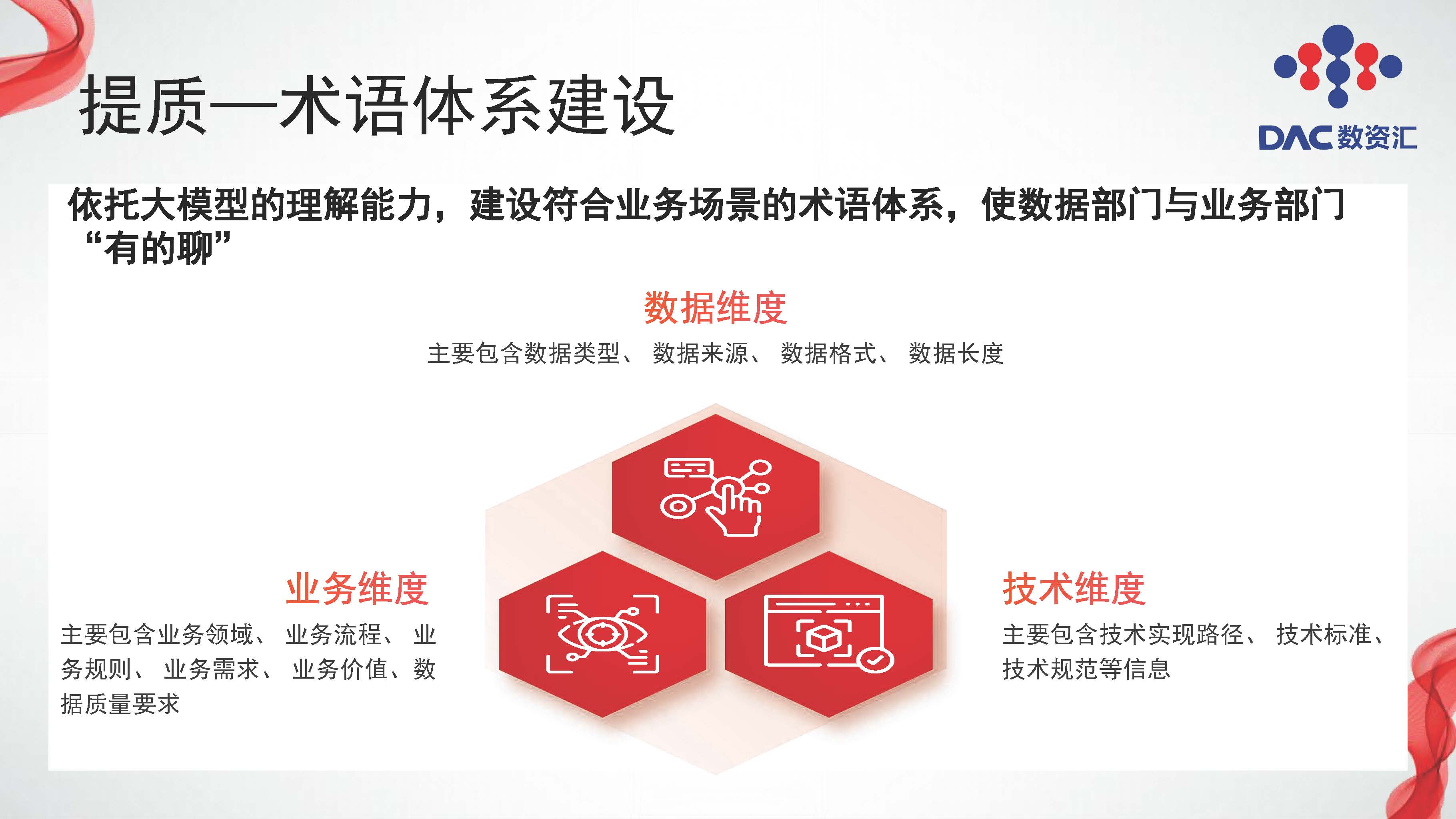 提质—术语体系建设

DAC 数资汇

依托大模型的理解能力，建设符合业务场景的术语体系，使数据部门与业务部门“有的聊”

数据维度

主要包含数据类型、 数据来源、 数据格式、 数据长度

业务维度

主要包含业务领域、 业务流程、 业务规则、 业务需求、 业务价值、数据质量要求

技术维度

主要包含技术实现路径、 技术标准、技术规范等信息